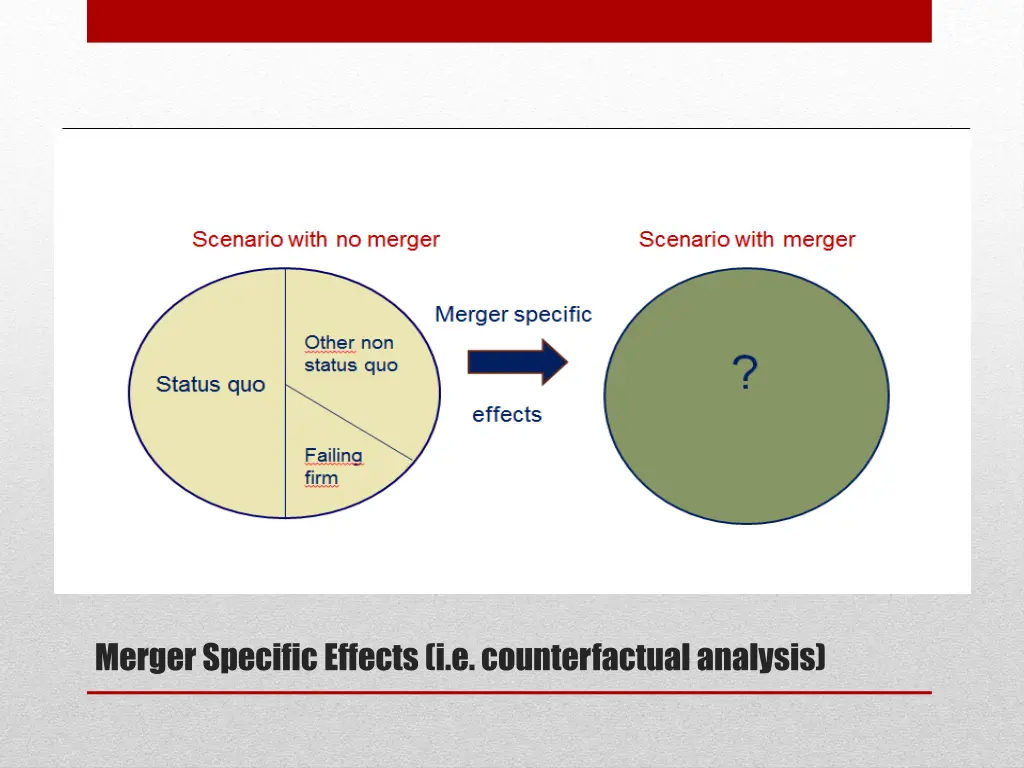 Scenario with no merger

Status quo

Other non status quo

Failing firm

Merger specific

effects

Scenario with merger

?

Merger Specific Effects (i.e. counterfactual analysis)